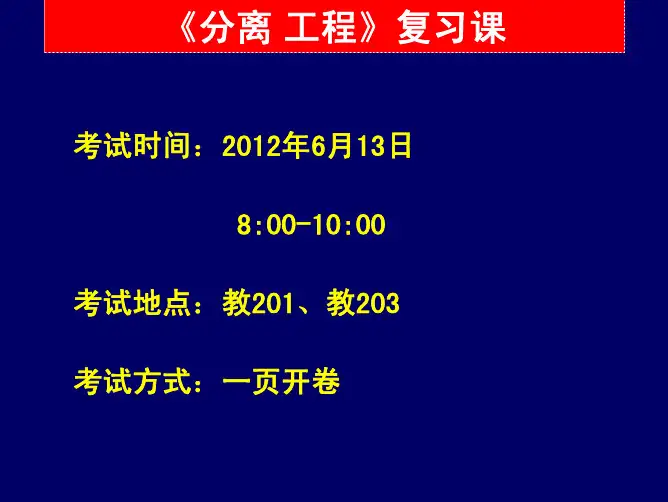 《分离 工程》复习课

考试时间：2012年6月13日

8:00-10:00

考试地点：教201、教203

考试方式：一页开卷